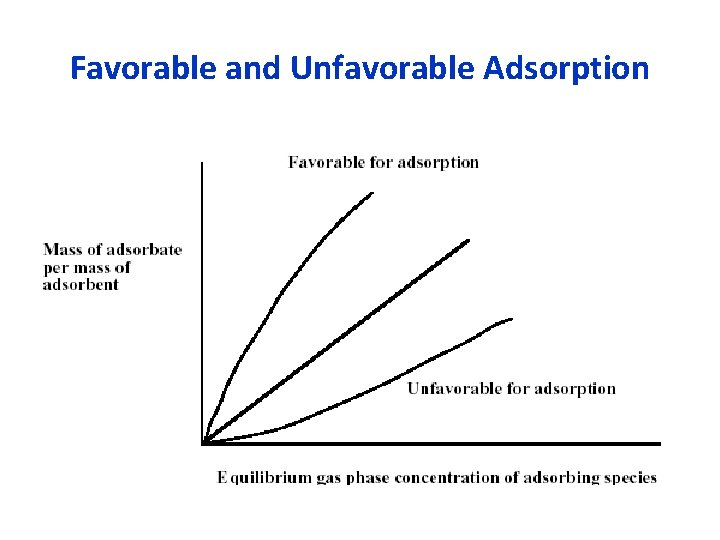 Favorable and Unfavorable Adsorption

Favorable for adsorption

Mass of adsorbate per mass of adsorbent

Unfavorable for adsorption

Equilibrium gas phase concentration of adsorbing species